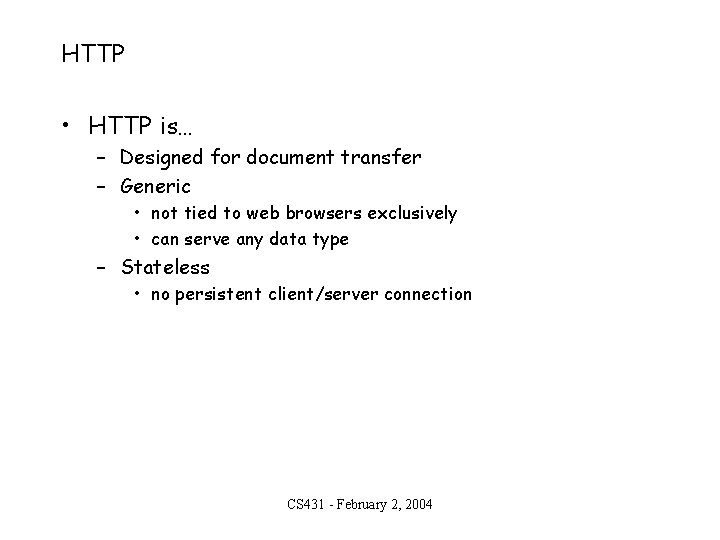 HTTP

• HTTP is…
  – Designed for document transfer
  – Generic
    • not tied to web browsers exclusively
    • can serve any data type
  – Stateless
    • no persistent client/server connection

CS431 - February 2, 2004